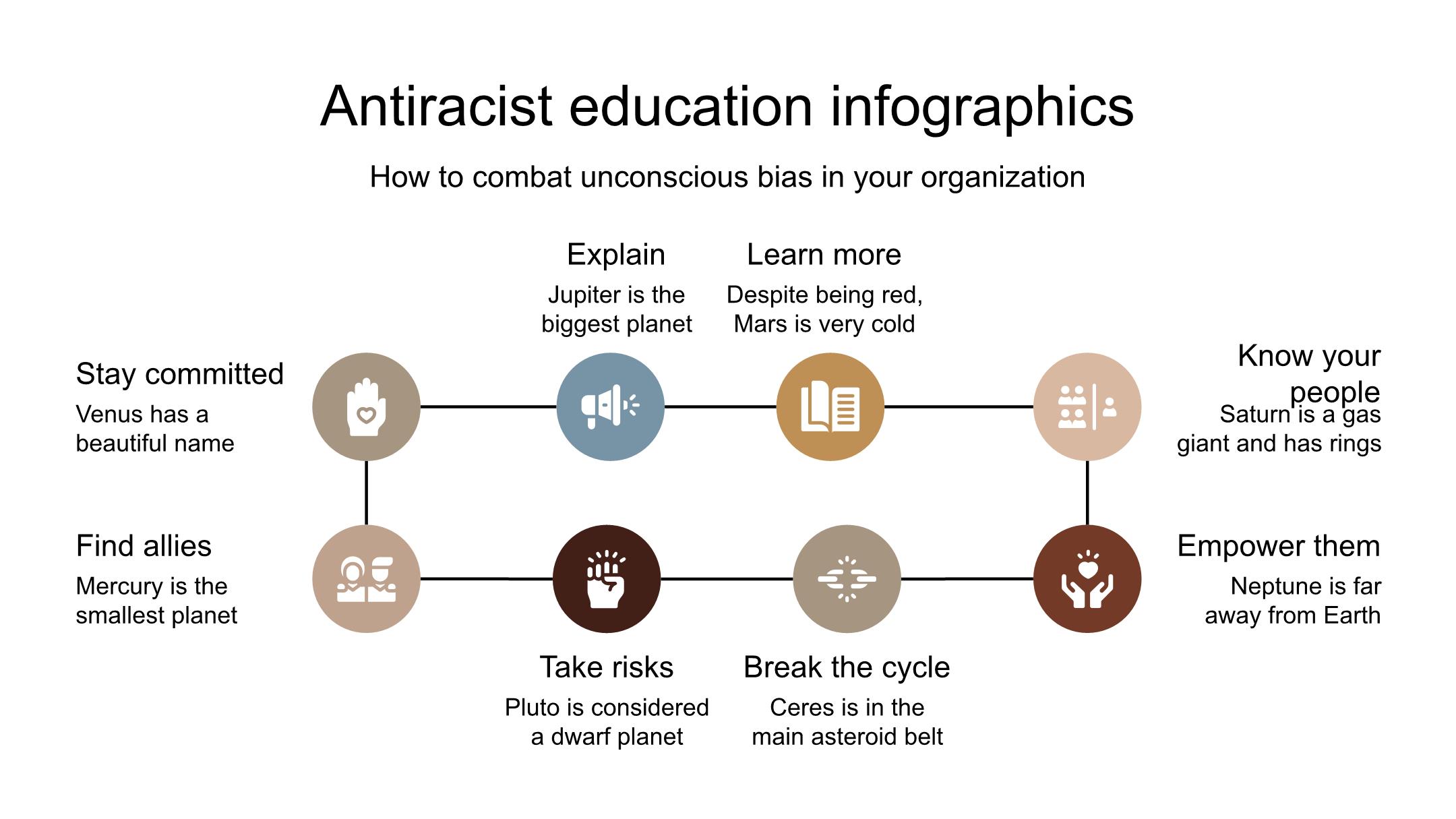 Antiracist education infographics

How to combat unconscious bias in your organization

Explain

Jupiter is the biggest planet

Learn more

Despite being red, Mars is very cold

Stay committed

Venus has a beautiful name

Know your people

Saturn is a gas giant and has rings

Find allies

Mercury is the smallest planet

Empower them

Neptune is far away from Earth

Take risks

Pluto is considered a dwarf planet

Break the cycle

Ceres is in the main asteroid belt